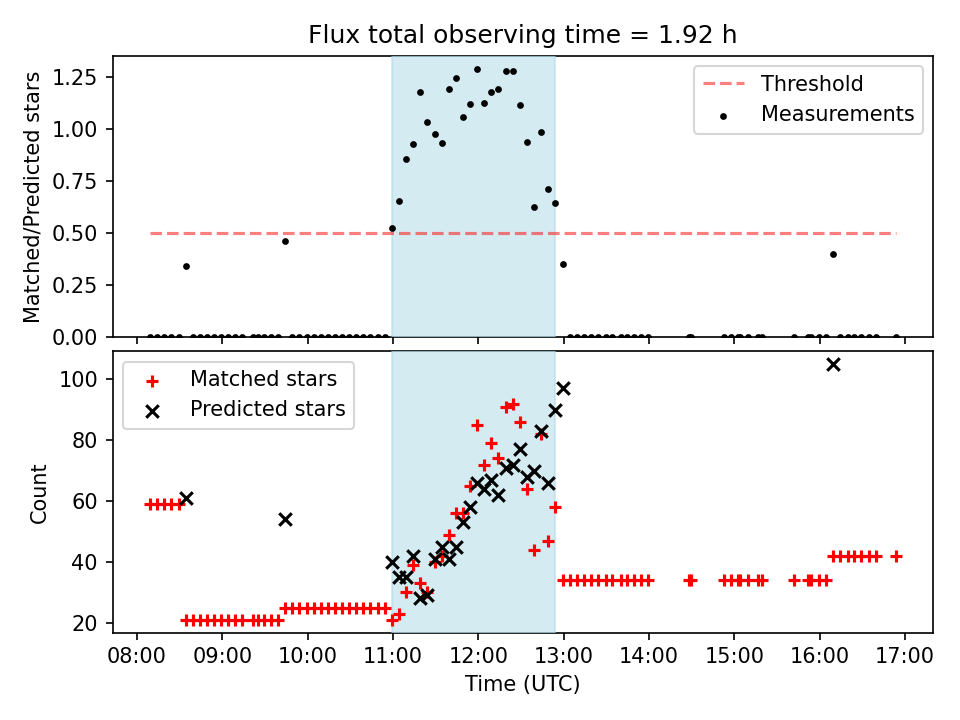 Flux total observing time = 1.92 h

Matched/Predicted stars

1.25
1.00
0.75
0.50
0.25
0.00

Threshold
Measurements

Count

100
80
60
40
20

Matched stars
Predicted stars

08:00 09:00 10:00 11:00 12:00 13:00 14:00 15:00 16:00 17:00

Time (UTC)